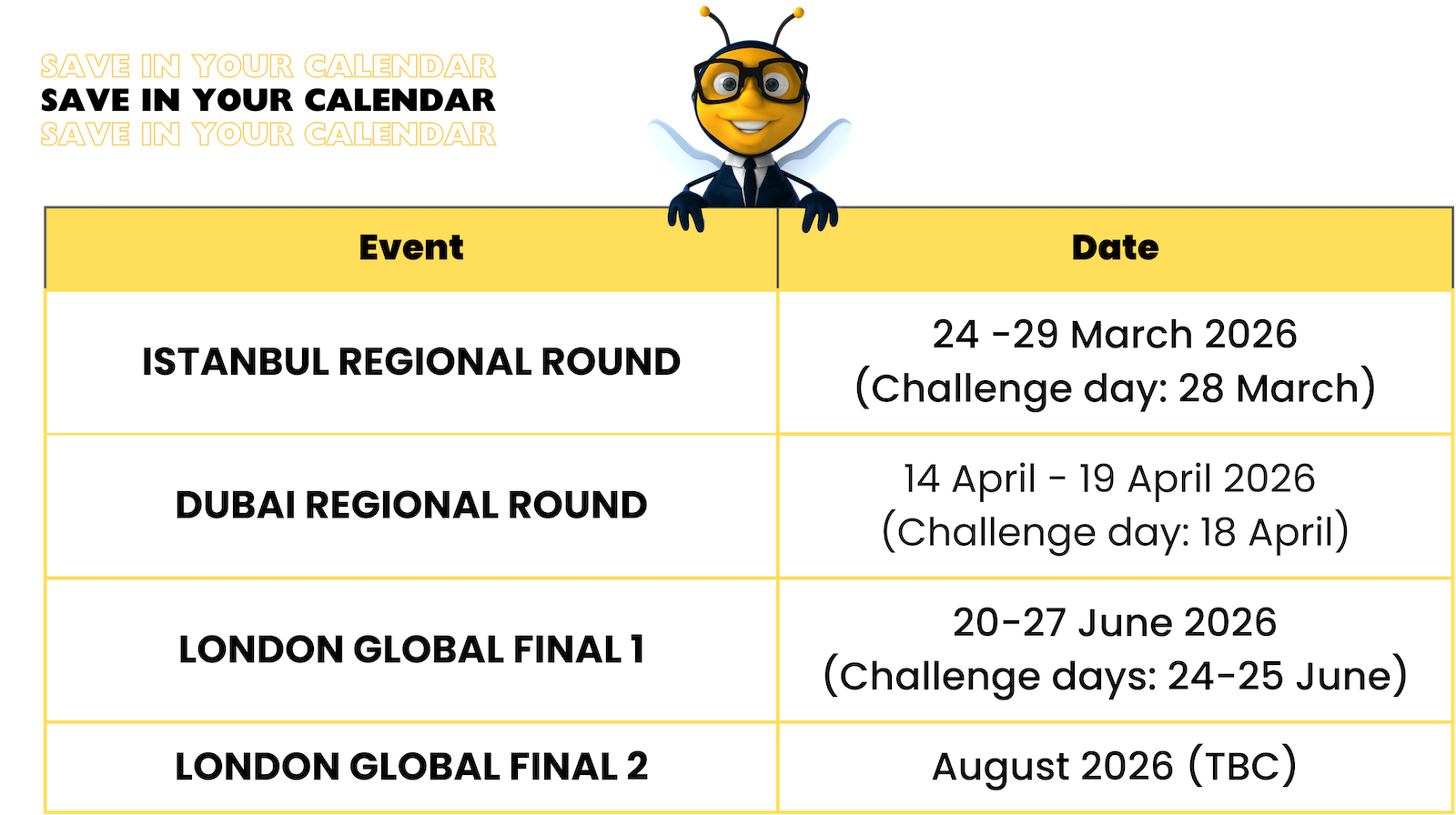 SAVE IN YOUR CALENDAR
SAVE IN YOUR CALENDAR
SAVE IN YOUR CALENDAR

| Event | Date |
|---|---|
| ISTANBUL REGIONAL ROUND | 24 -29 March 2026 (Challenge day: 28 March) |
| DUBAI REGIONAL ROUND | 14 April - 19 April 2026 (Challenge day: 18 April) |
| LONDON GLOBAL FINAL 1 | 20-27 June 2026 (Challenge days: 24-25 June) |
| LONDON GLOBAL FINAL 2 | August 2026 (TBC) |